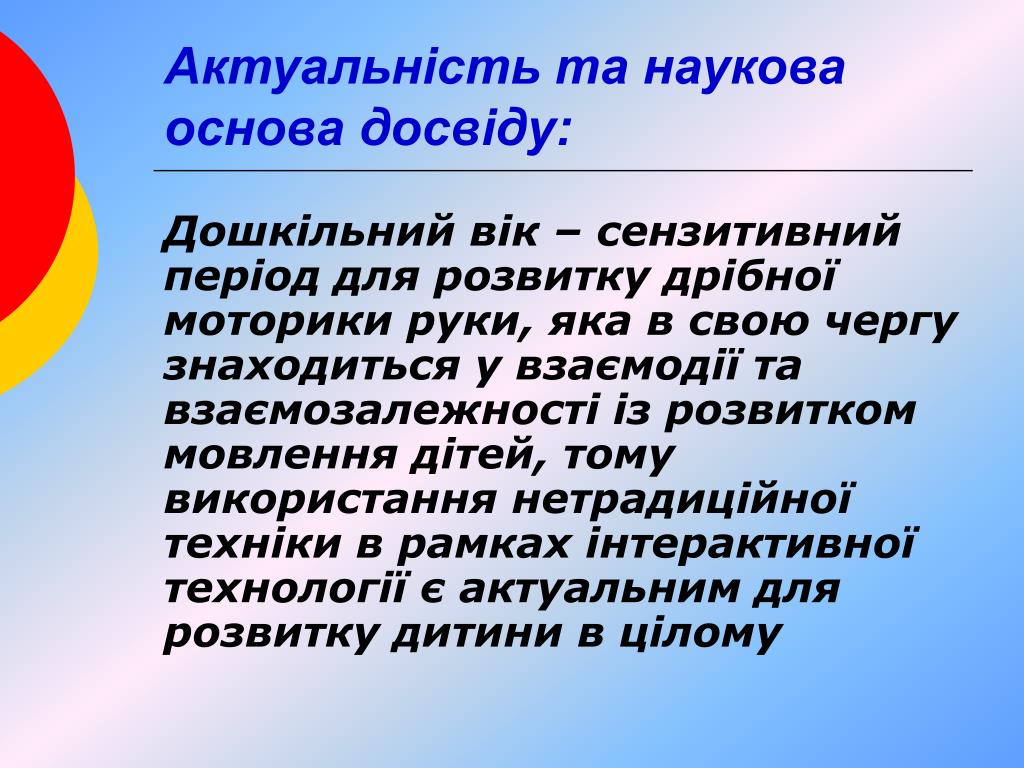 Актуальність та наукова основа досвіду:

Дошкільний вік – сензитивний період для розвитку дрібної моторики руки, яка в свою чергу знаходиться у взаємодії та взаємозалежності із розвитком мовлення дітей, тому використання нетрадиційної техніки в рамках інтерактивної технології є актуальним для розвитку дитини в цілому